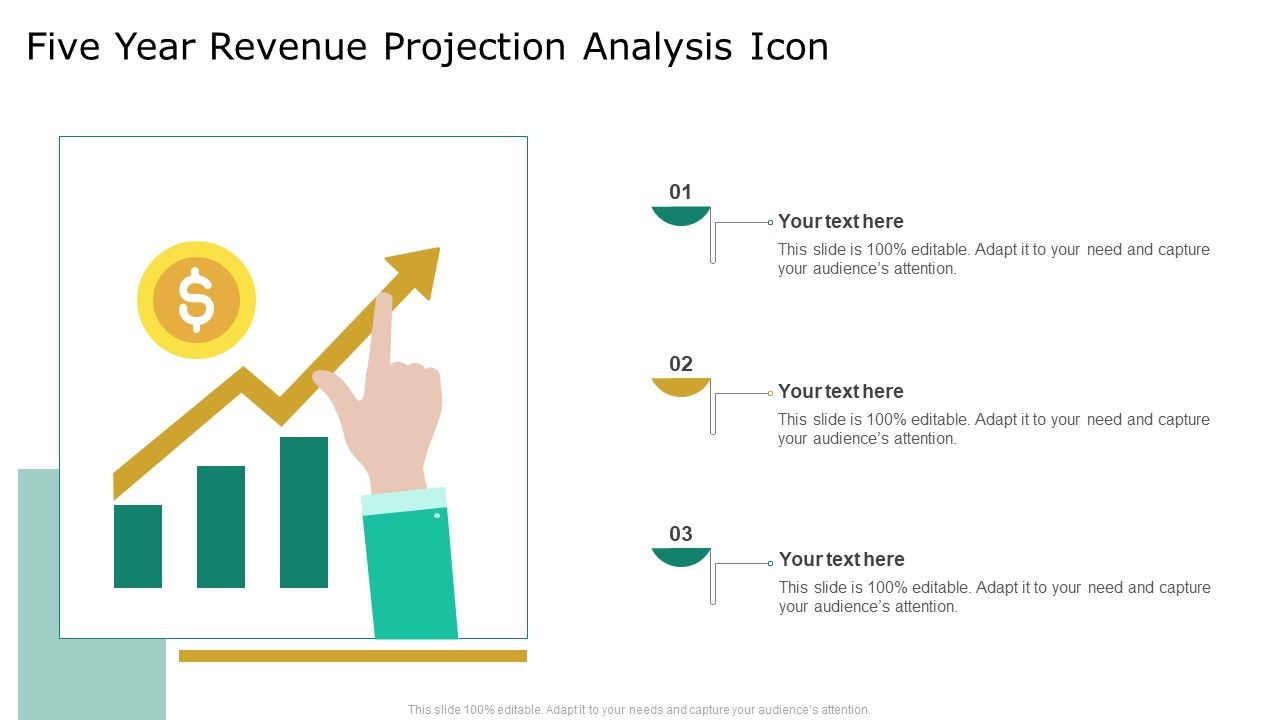 Five Year Revenue Projection Analysis Icon

$

01

Your text here

This slide is 100% editable. Adapt it to your need and capture your audience's attention.

02

Your text here

This slide is 100% editable. Adapt it to your need and capture your audience's attention.

03

Your text here

This slide is 100% editable. Adapt it to your need and capture your audience's attention.

This slide 100% editable. Adapt it to your needs and capture your audience's attention.